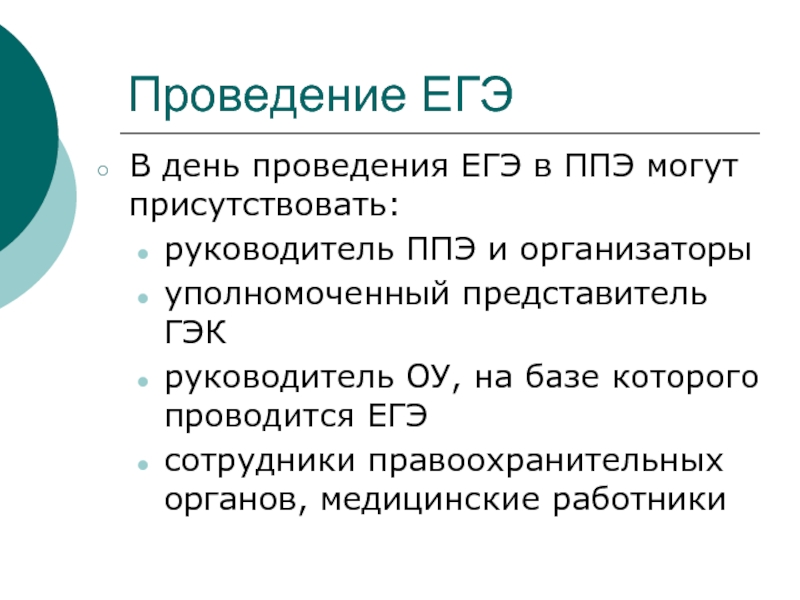 Проведение ЕГЭ

В день проведения ЕГЭ в ППЭ могут присутствовать:

- руководитель ППЭ и организаторы
- уполномоченный представитель ГЭК
- руководитель ОУ, на базе которого проводится ЕГЭ
- сотрудники правоохранительных органов, медицинские работники